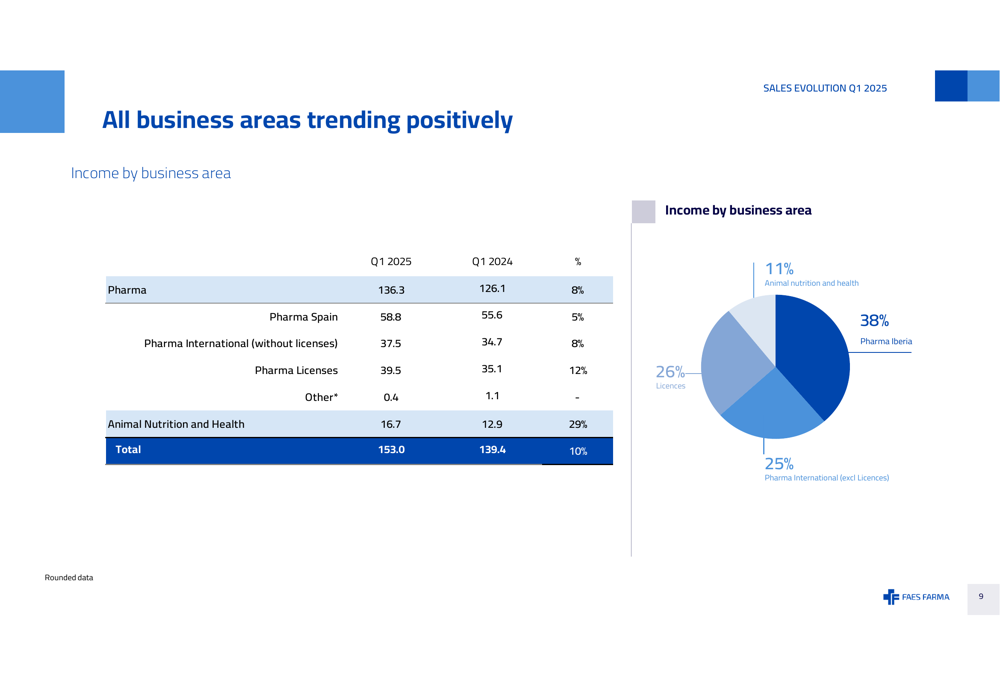 SALES EVOLUTION Q1 2025

All business areas trending positively

Income by business area

| | Q1 2025 | Q1 2024 | % |
|---|---|---|---|
| Pharma | 136.3 | 126.1 | 8% |
| Pharma Spain | 58.8 | 55.6 | 5% |
| Pharma International (without licenses) | 37.5 | 34.7 | 8% |
| Pharma Licenses | 39.5 | 35.1 | 12% |
| Other* | 0.4 | 1.1 | - |
| Animal Nutrition and Health | 16.7 | 12.9 | 29% |
| Total | 153.0 | 139.4 | 10% |

Income by business area

11%
Animal nutrition and health

38%
Pharma Iberia

26%
Licences

25%
Pharma International (excl Licences)

Rounded data

FAES FARMA

9